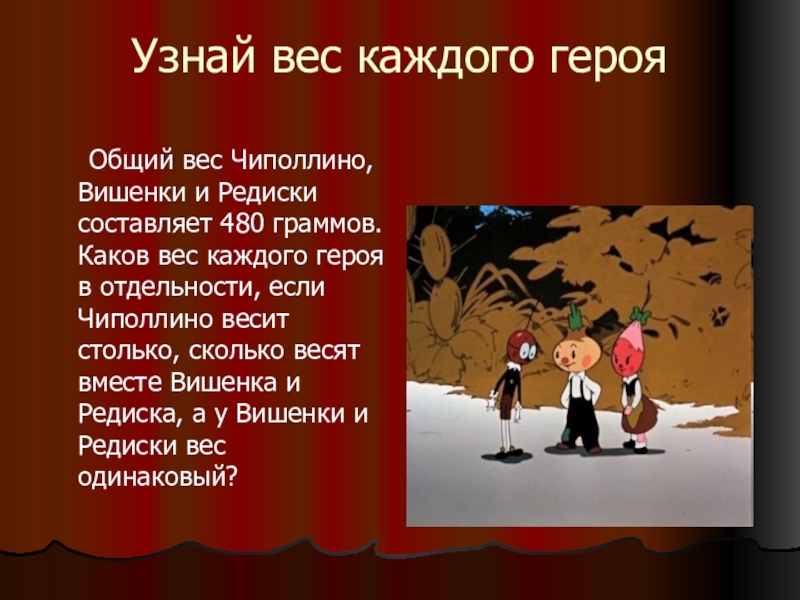 Узнай вес каждого героя

Общий вес Чиполлино, Вишенки и Редиски составляет 480 граммов. Каков вес каждого героя в отдельности, если Чиполлино весит столько, сколько весят вместе Вишенка и Редиска, а у Вишенки и Редиски вес одинаковый?